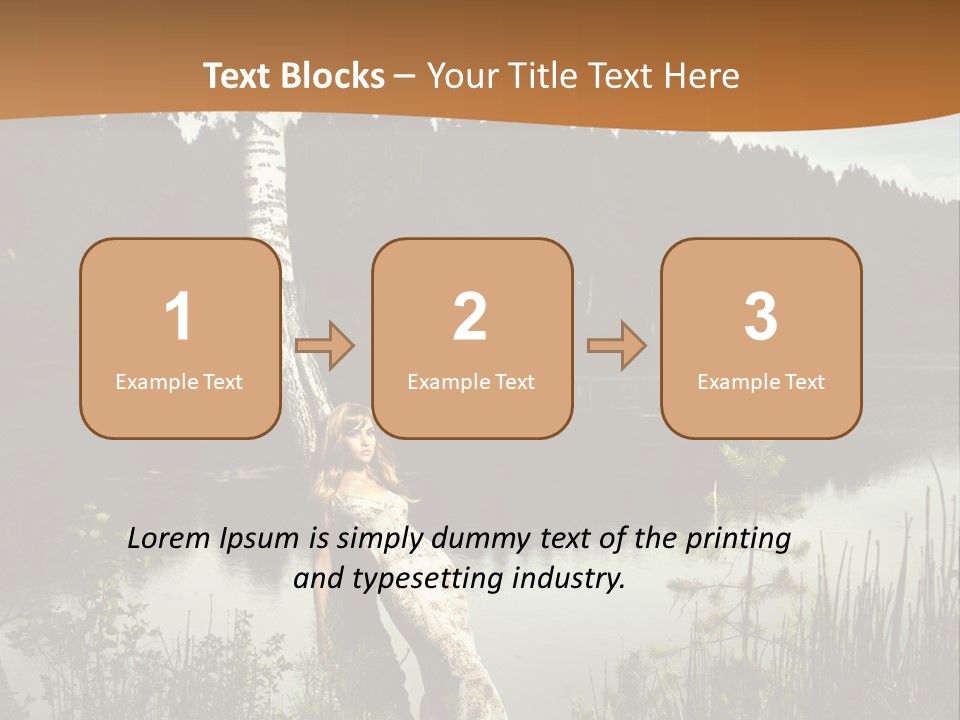 Text Blocks – Your Title Text Here

1
Example Text

2
Example Text

3
Example Text

Lorem Ipsum is simply dummy text of the printing and typesetting industry.